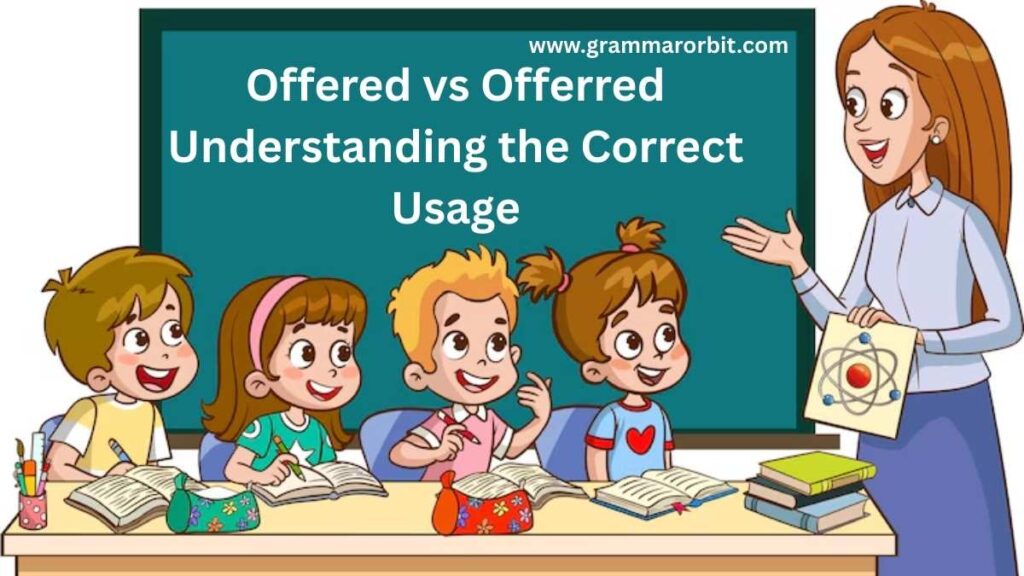 www.grammarorbit.com

Offered vs Offerred Understanding the Correct Usage